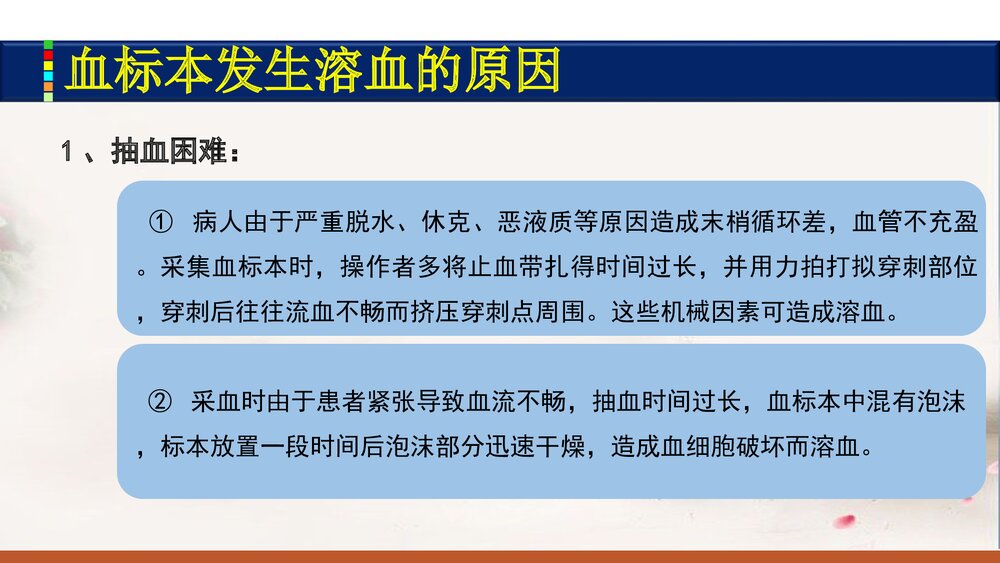 血标本发生溶血的原因

1、抽血困难：

① 病人由于严重脱水、休克、恶液质等原因造成末梢循环差，血管不充盈。采集血标本时，操作者多将止血带扎得时间过长，并用力拍打拟穿刺部位，穿刺后往往流血不畅而挤压穿刺点周围。这些机械因素可造成溶血。

② 采血时由于患者紧张导致血流不畅，抽血时间过长，血标本中混有泡沫，标本放置一段时间后泡沫部分迅速干燥，造成血细胞破坏而溶血。